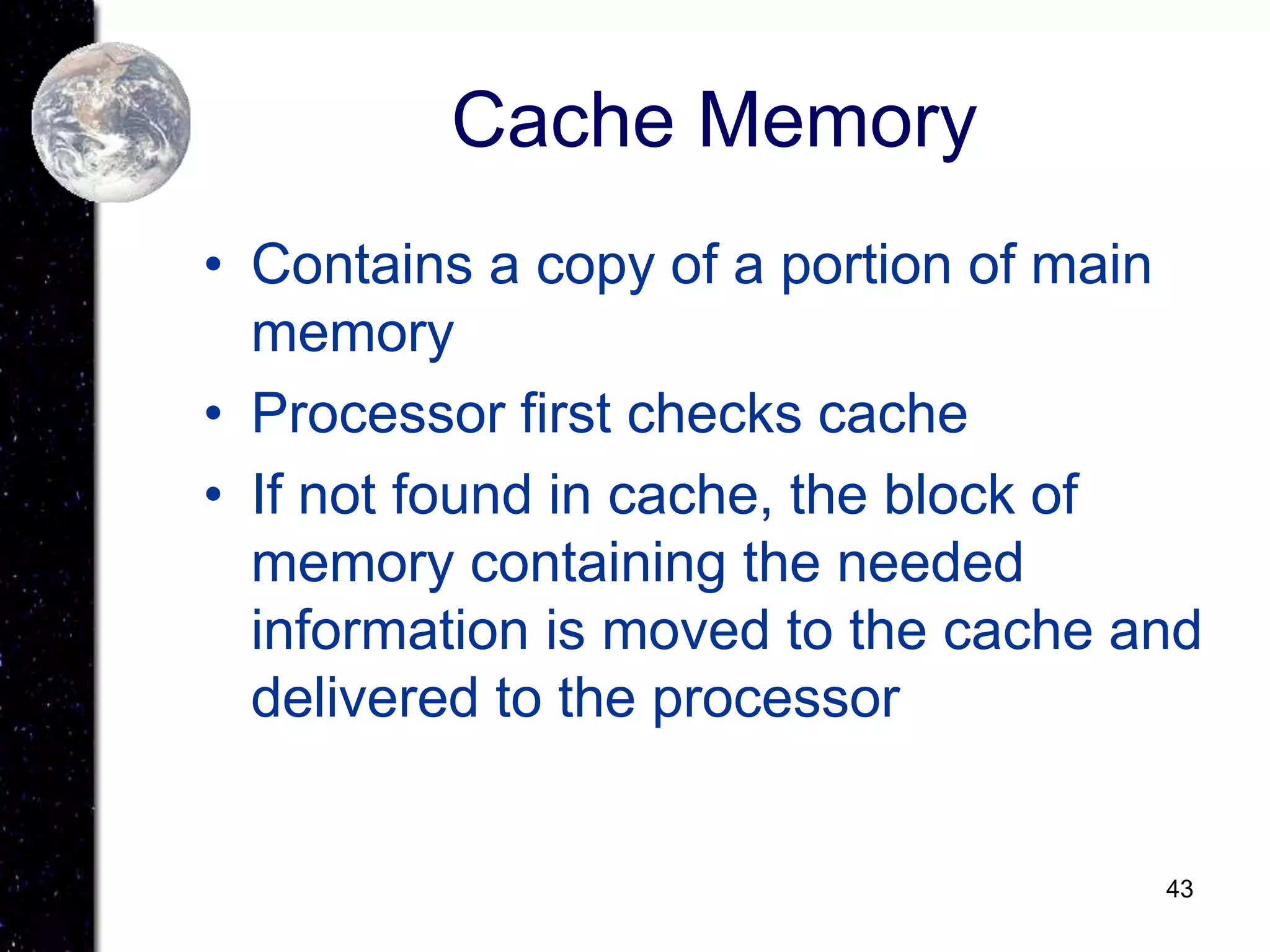 Cache Memory

• Contains a copy of a portion of main memory
• Processor first checks cache
• If not found in cache, the block of memory containing the needed information is moved to the cache and delivered to the processor

43